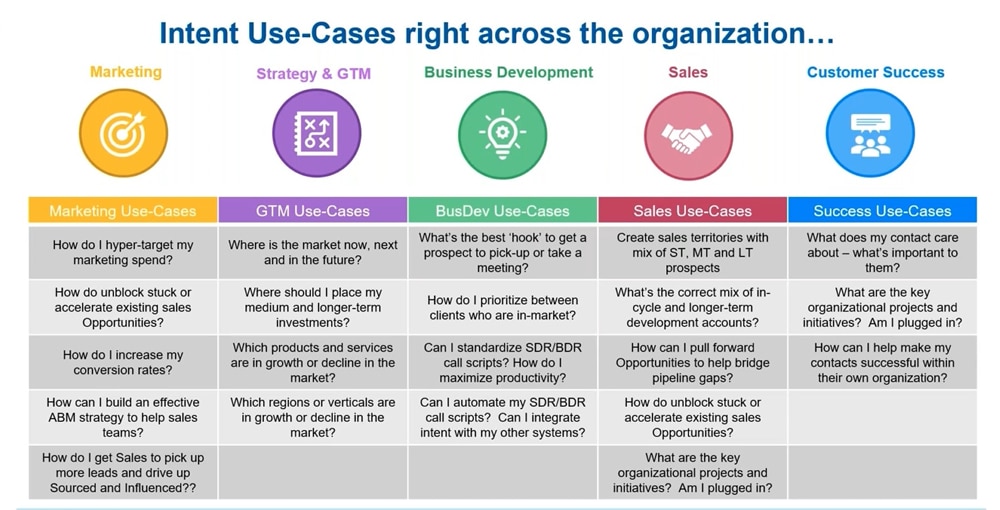 Intent Use-Cases right across the organization…

Marketing

Strategy & GTM

Business Development

Sales

Customer Success

| Marketing Use-Cases | GTM Use-Cases | BusDev Use-Cases | Sales Use-Cases | Success Use-Cases |
|---|---|---|---|---|
| How do I hyper-target my marketing spend? | Where is the market now, next and in the future? | What's the best 'hook' to get a prospect to pick-up or take a meeting? | Create sales territories with mix of ST, MT and LT prospects | What does my contact care about – what's important to them? |
| How do unblock stuck or accelerate existing sales Opportunities? | Where should I place my medium and longer-term investments? | How do I prioritize between clients who are in-market? | What's the correct mix of in-cycle and longer-term development accounts? | What are the key organizational projects and initiatives? Am I plugged in? |
| How do I increase my conversion rates? | Which products and services are in growth or decline in the market? | Can I standardize SDR/BDR call scripts? How do I maximize productivity? | How can I pull forward Opportunities to help bridge pipeline gaps? | How can I help make my contacts successful within their own organization? |
| How can I build an effective ABM strategy to help sales teams? | Which regions or verticals are in growth or decline in the market? | Can I automate my SDR/BDR call scripts? Can I integrate intent with my other systems? | How do unblock stuck or accelerate existing sales Opportunities? | |
| How do I get Sales to pick up more leads and drive up Sourced and Influenced?? | | | What are the key organizational projects and initiatives? Am I plugged in? | |